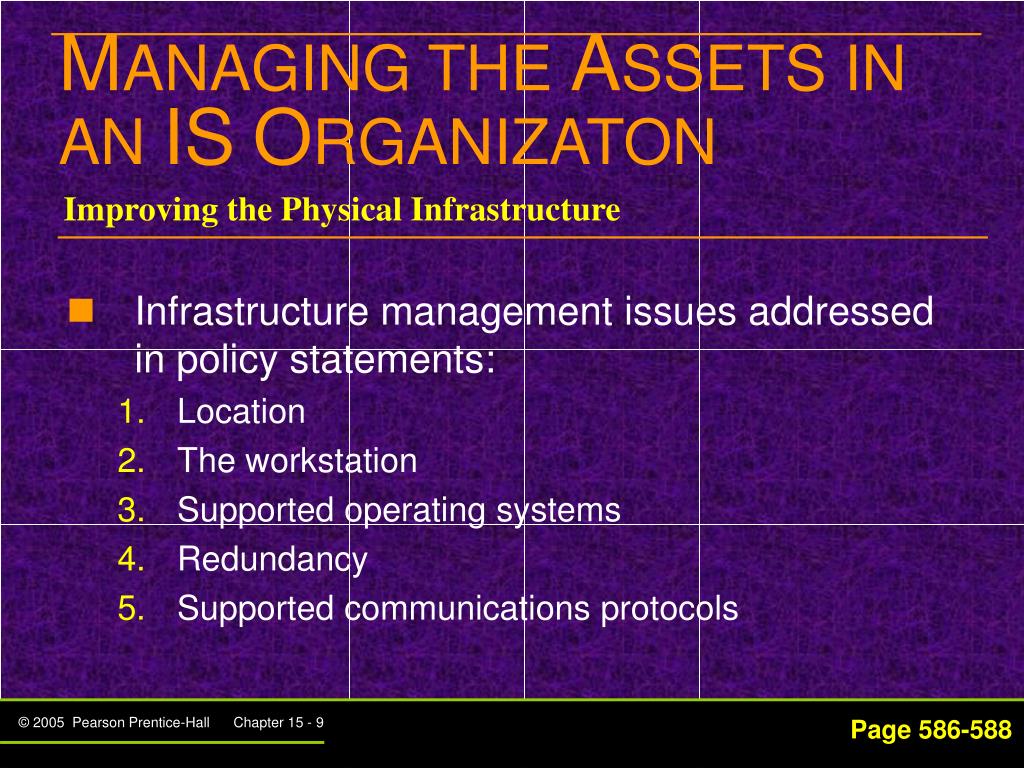 MANAGING THE ASSETS IN AN IS ORGANIZATON

Improving the Physical Infrastructure

Infrastructure management issues addressed in policy statements:

1. Location
2. The workstation
3. Supported operating systems
4. Redundancy
5. Supported communications protocols

© 2005 Pearson Prentice-Hall Chapter 15 - 9

Page 586-588